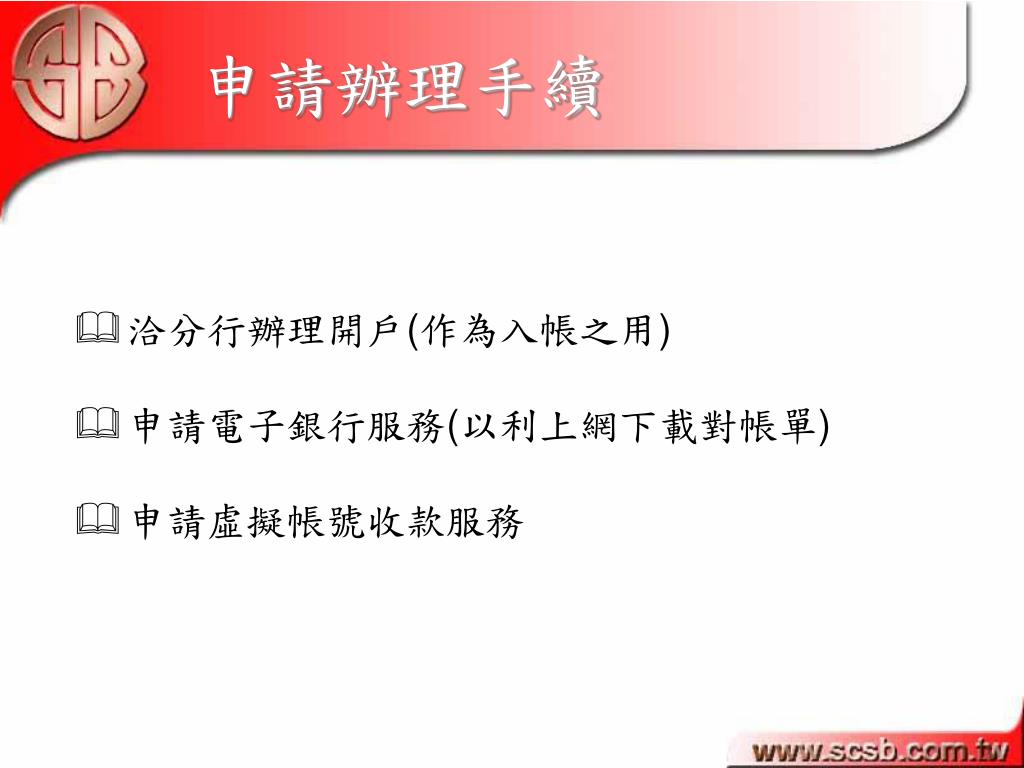 申請辦理手續

洽分行辦理開戶(作為入帳之用)

申請電子銀行服務(以利上網下載對帳單)

申請虛擬帳號收款服務

www.scsb.com.tw